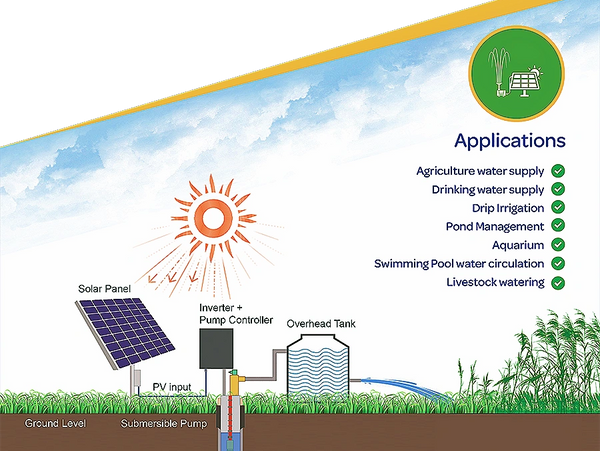 Applications

Agriculture water supply
Drinking water supply
Drip Irrigation
Pond Management
Aquarium
Swimming Pool water circulation
Livestock watering

Solar Panel

Inverter + Pump Controller

Overhead Tank

PV input

Ground Level

Submersible Pump